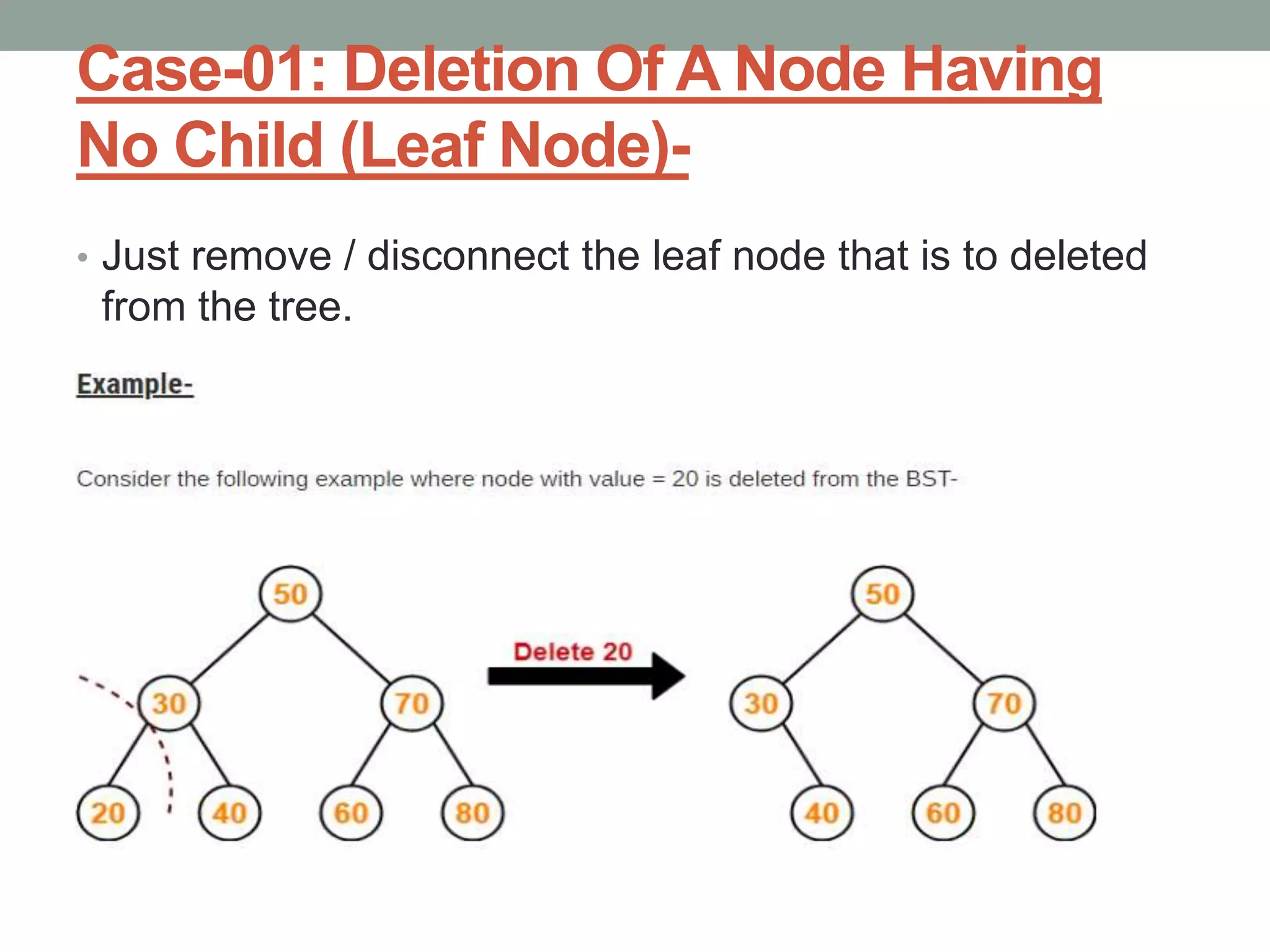 Case-01: Deletion Of A Node Having No Child (Leaf Node)-

• Just remove / disconnect the leaf node that is to deleted from the tree.

Example-

Consider the following example where node with value = 20 is deleted from the BST-

50
30
70
20
40
60
80

Delete 20

50
30
70
40
60
80